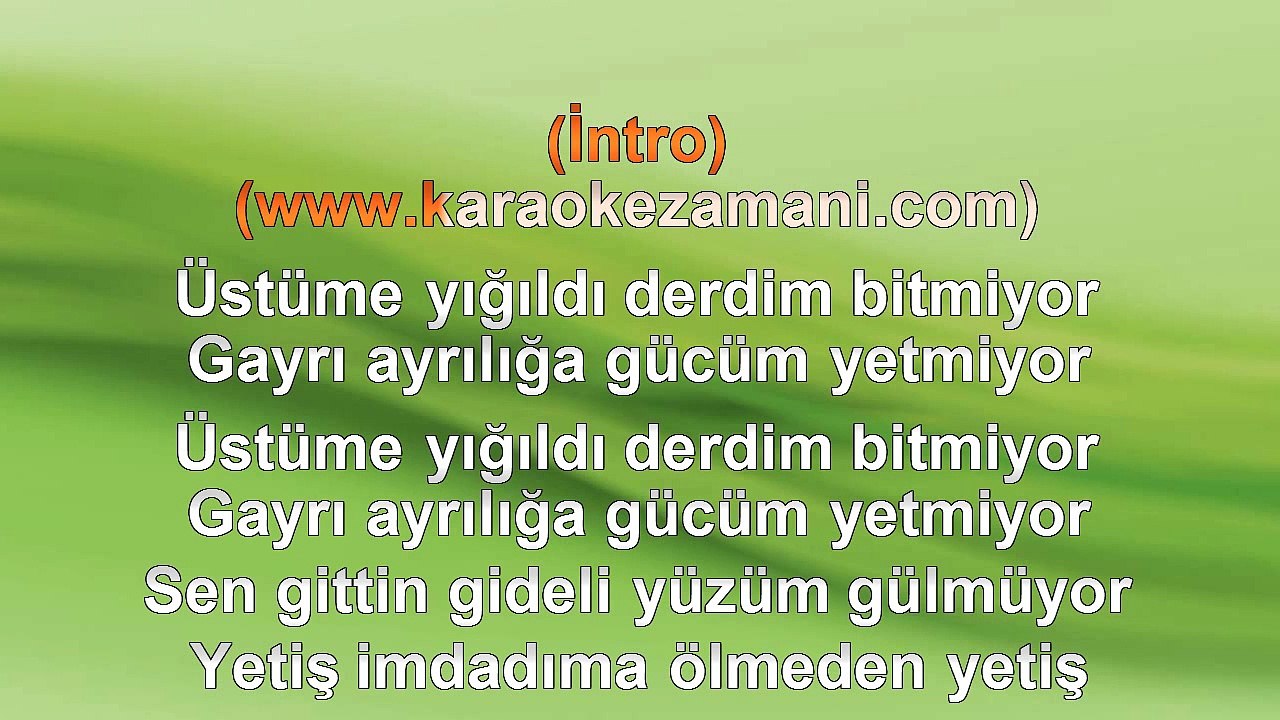 (İntro)
(www.karaokezamani.com)
Üstüme yığıldı derdim bitmiyor
Gayrı ayrılığa gücüm yetmiyor
Üstüme yığıldı derdim bitmiyor
Gayrı ayrılığa gücüm yetmiyor
Sen gittin gideli yüzüm gülmüyor
Yetiş imdadıma ölmeden yetiş